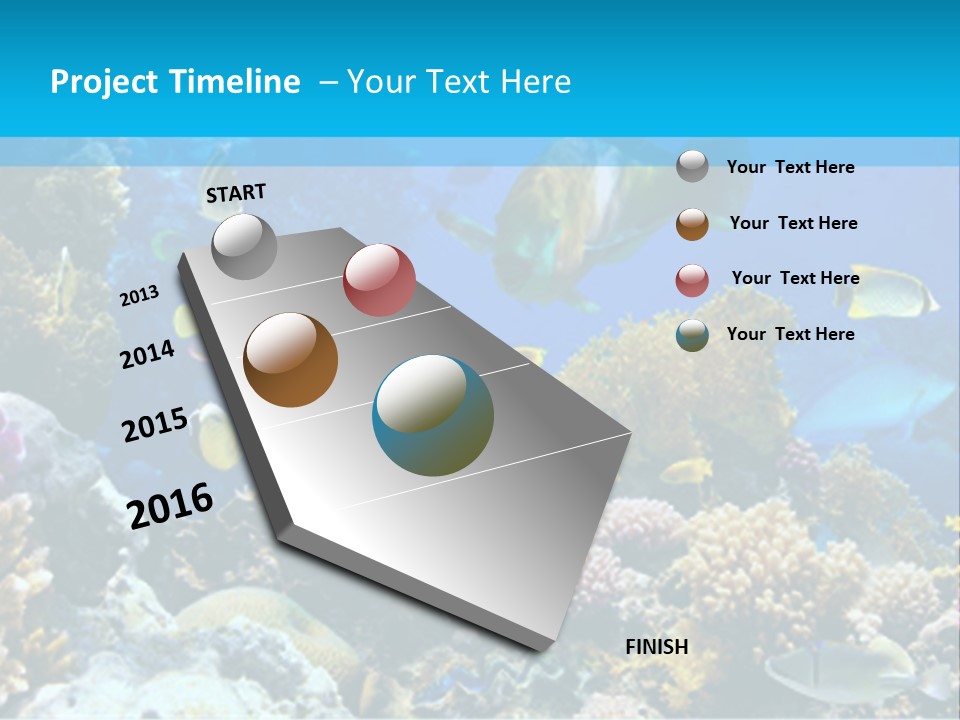 Project Timeline – Your Text Here

START

2013

2014

2015

2016

FINISH

Your Text Here

Your Text Here

Your Text Here

Your Text Here